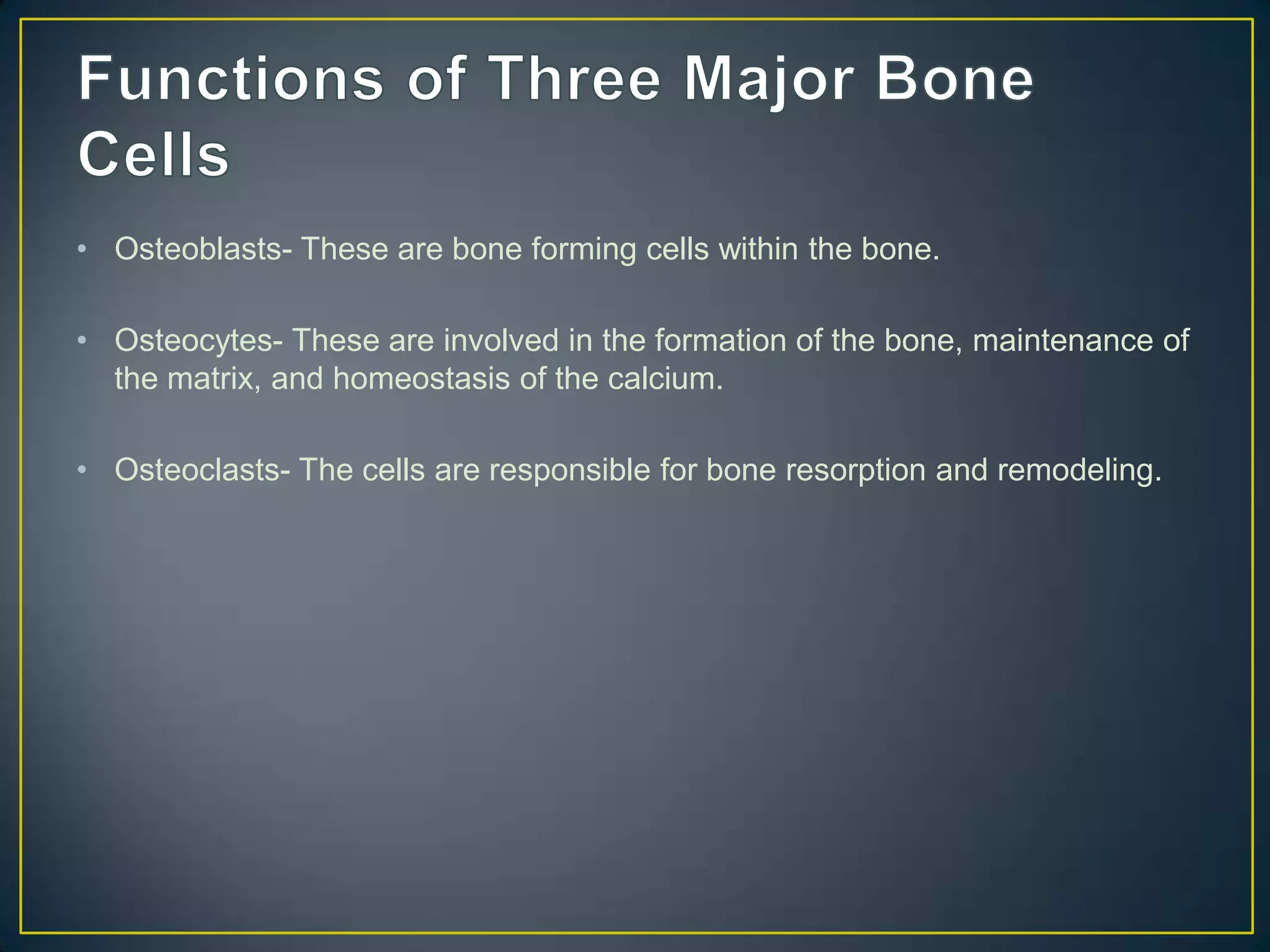 Functions of Three Major Bone Cells

• Osteoblasts- These are bone forming cells within the bone.

• Osteocytes- These are involved in the formation of the bone, maintenance of the matrix, and homeostasis of the calcium.

• Osteoclasts- The cells are responsible for bone resorption and remodeling.